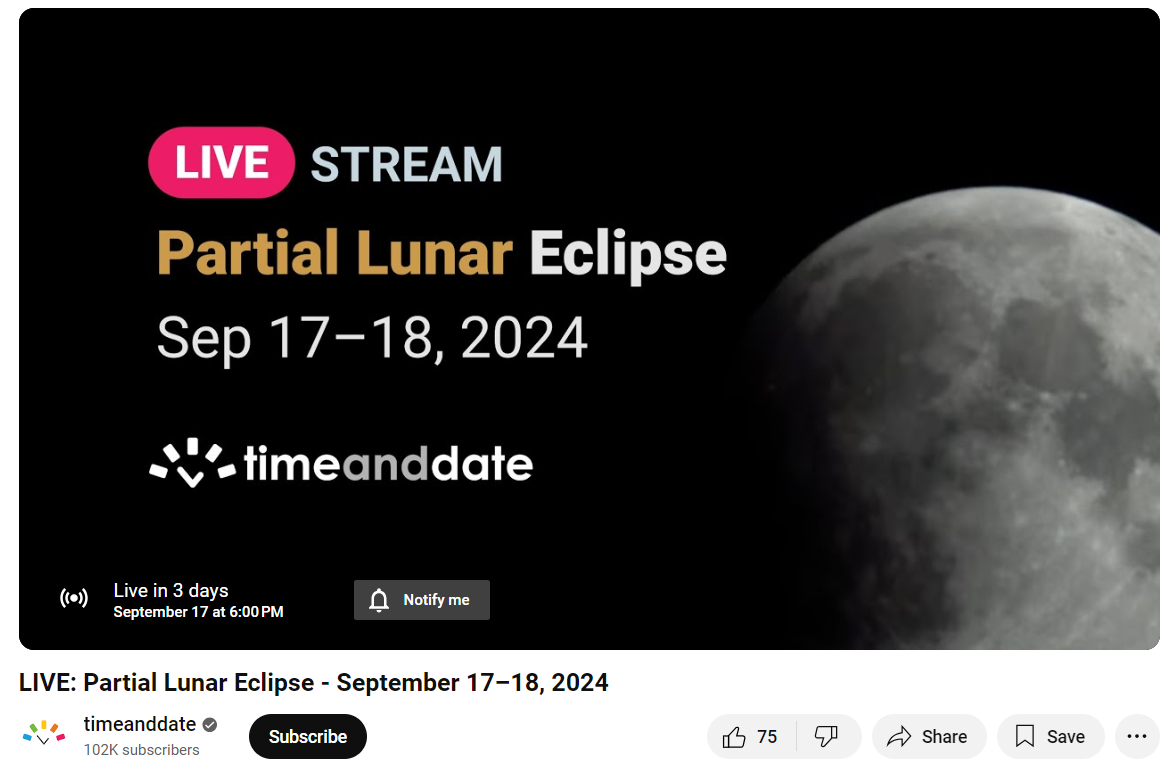 LIVE STREAM

Partial Lunar Eclipse

Sep 17–18, 2024

timeanddate

Live in 3 days
September 17 at 6:00 PM

Notify me

LIVE: Partial Lunar Eclipse - September 17–18, 2024

timeanddate
102K subscribers

Subscribe

75

Share

Save